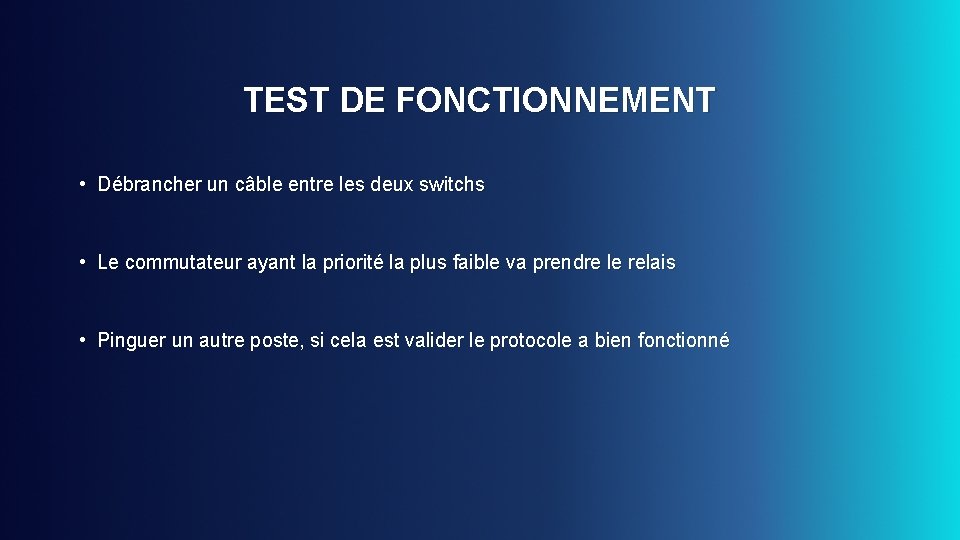 TEST DE FONCTIONNEMENT

• Débrancher un câble entre les deux switchs

• Le commutateur ayant la priorité la plus faible va prendre le relais

• Pinguer un autre poste, si cela est valider le protocole a bien fonctionné